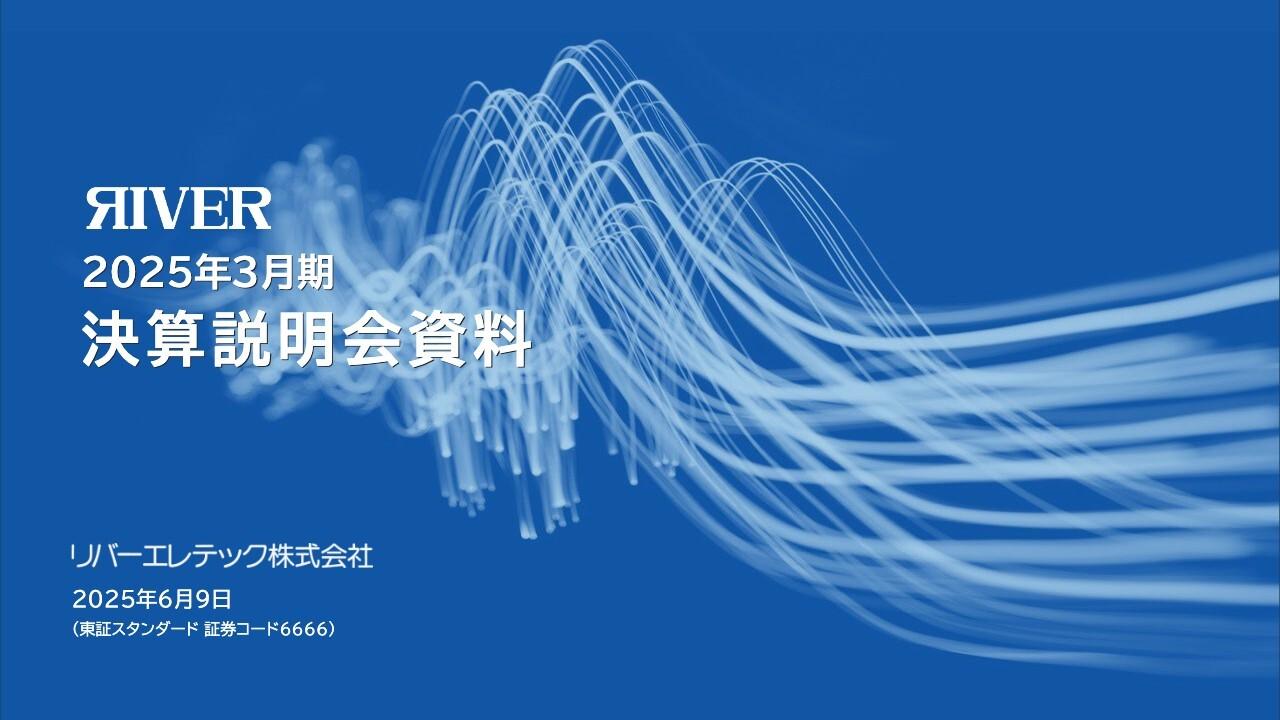 RIVER
2025年3月期
決算説明会資料

リバーエレテック株式会社
2025年6月9日
（東証スタンダード 証券コード6666）